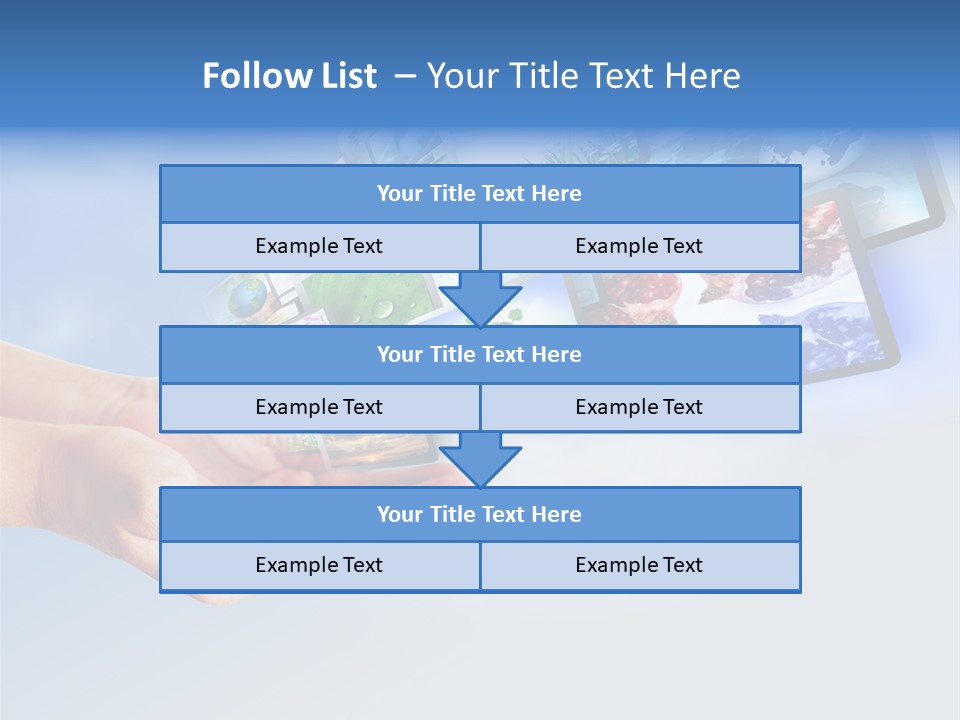 Follow List – Your Title Text Here

Your Title Text Here

Example Text

Example Text

Your Title Text Here

Example Text

Example Text

Your Title Text Here

Example Text

Example Text